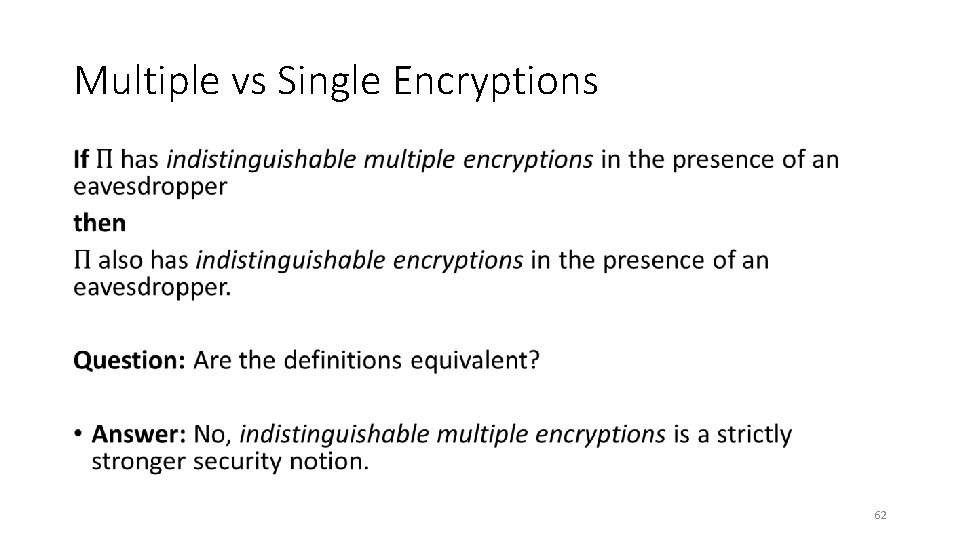 Multiple vs Single Encryptions

If $\Pi$ has indistinguishable multiple encryptions in the presence of an eavesdropper

then

$\Pi$ also has indistinguishable encryptions in the presence of an eavesdropper.

Question: Are the definitions equivalent?

• Answer: No, indistinguishable multiple encryptions is a strictly stronger security notion.

62